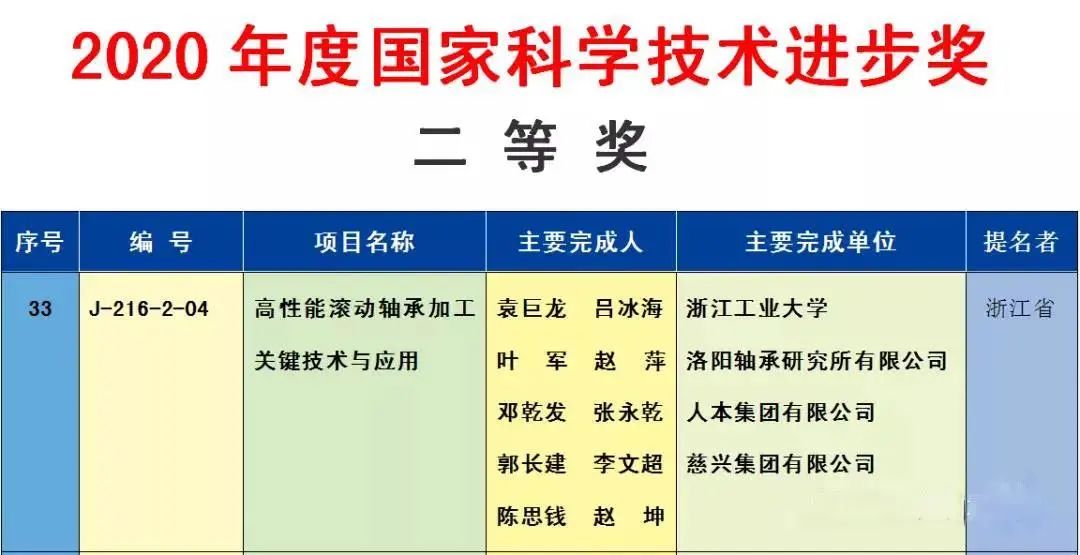 2020 年度国家科学技术进步奖

二 等 奖

| 序号 | 编 号 | 项目名称 | 主要完成人 | 主要完成单位 | 提名者 |
|---|---|---|---|---|---|
| 33 | J-216-2-04 | 高性能滚动轴承加工关键技术与应用 | 袁巨龙 吕冰海 叶 军 赵 萍 邓乾发 张永乾 郭长建 李文超 陈思钱 赵 坤 | 浙江工业大学 洛阳轴承研究所有限公司 人本集团有限公司 慈兴集团有限公司 | 浙江省 |